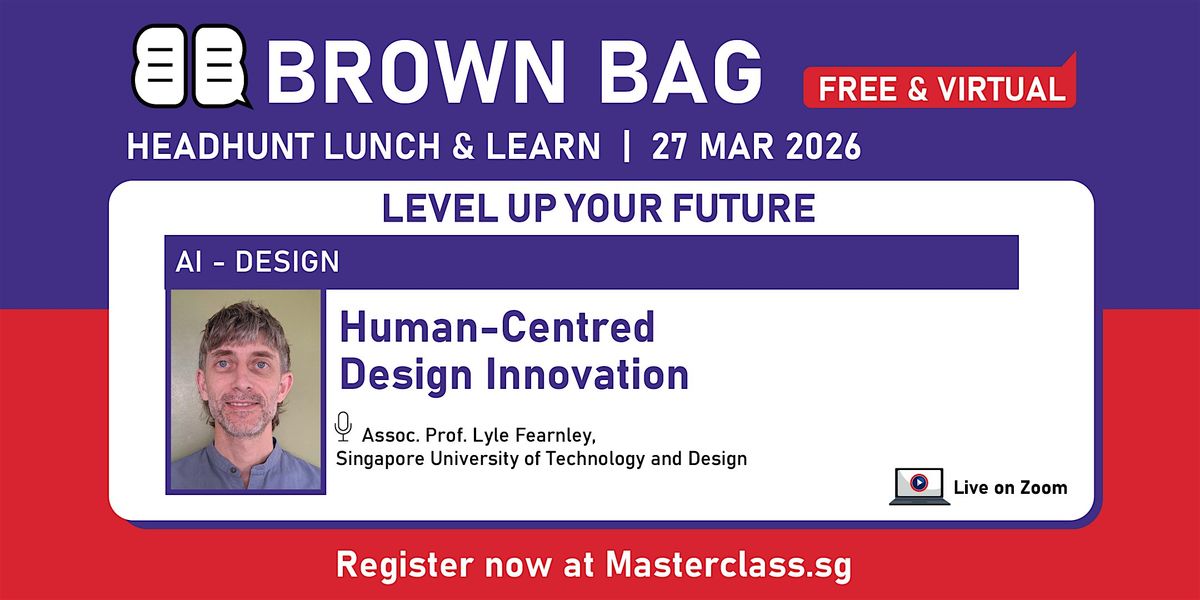 BROWN BAG

FREE & VIRTUAL

HEADHUNT LUNCH & LEARN | 27 MAR 2026

LEVEL UP YOUR FUTURE

AI - DESIGN

Human-Centred Design Innovation

Assoc. Prof. Lyle Fearnley, Singapore University of Technology and Design

Live on Zoom

Register now at Masterclass.sg